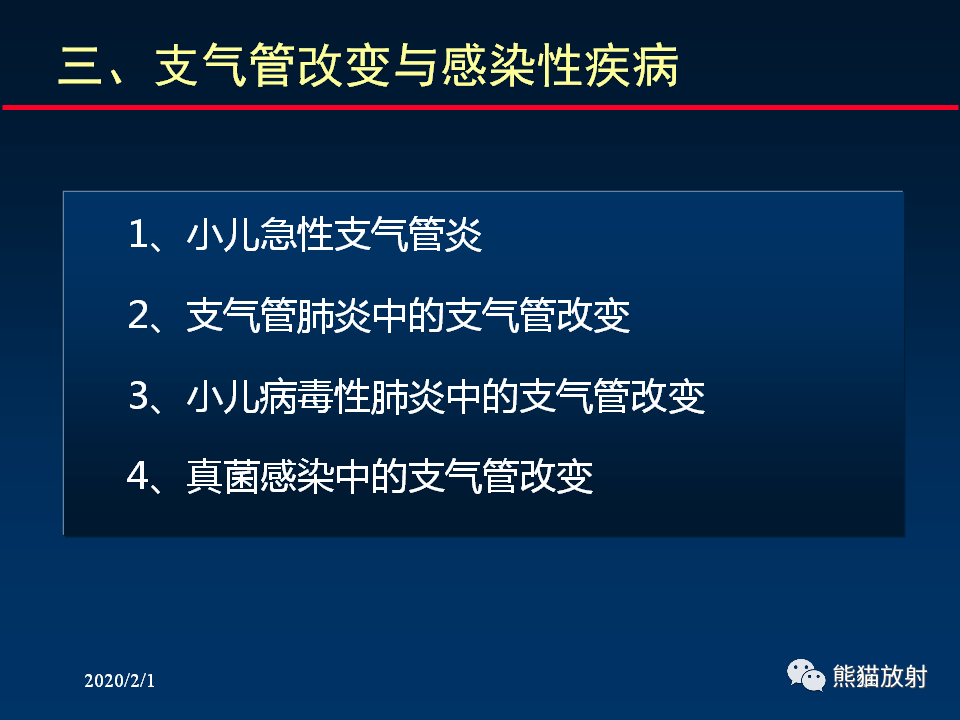 三、支气管改变与感染性疾病

1、小儿急性支气管炎

2、支气管肺炎中的支气管改变

3、小儿病毒性肺炎中的支气管改变

4、真菌感染中的支气管改变

2020/2/1

熊猫放射